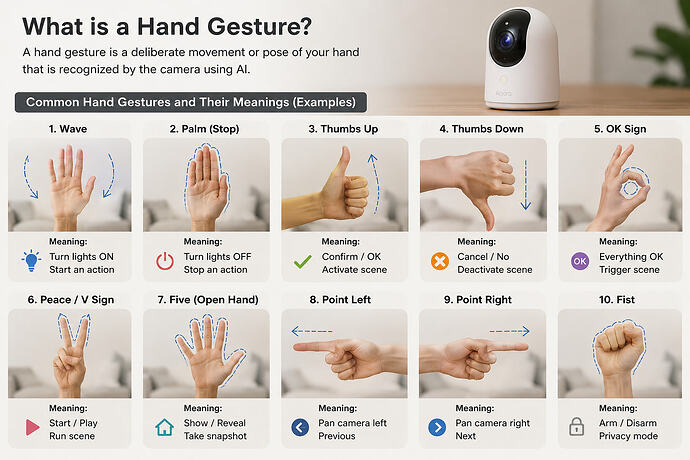 What is a Hand Gesture?

A hand gesture is a deliberate movement or pose of your hand that is recognized by the camera using AI.

Aqara

Common Hand Gestures and Their Meanings (Examples)

1. Wave
Meaning:
Turn lights ON
Start an action

2. Palm (Stop)
Meaning:
Turn lights OFF
Stop an action

3. Thumbs Up
Meaning:
Confirm / OK
Activate scene

4. Thumbs Down
Meaning:
Cancel / No
Deactivate scene

5. OK Sign
Meaning:
OK
Everything OK
Trigger scene

6. Peace / V Sign
Meaning:
Start / Play
Run scene

7. Five (Open Hand)
Meaning:
Show / Reveal
Take snapshot

8. Point Left
Meaning:
Pan camera left
Previous

9. Point Right
Meaning:
Pan camera right
Next

10. Fist
Meaning:
Arm / Disarm
Privacy mode